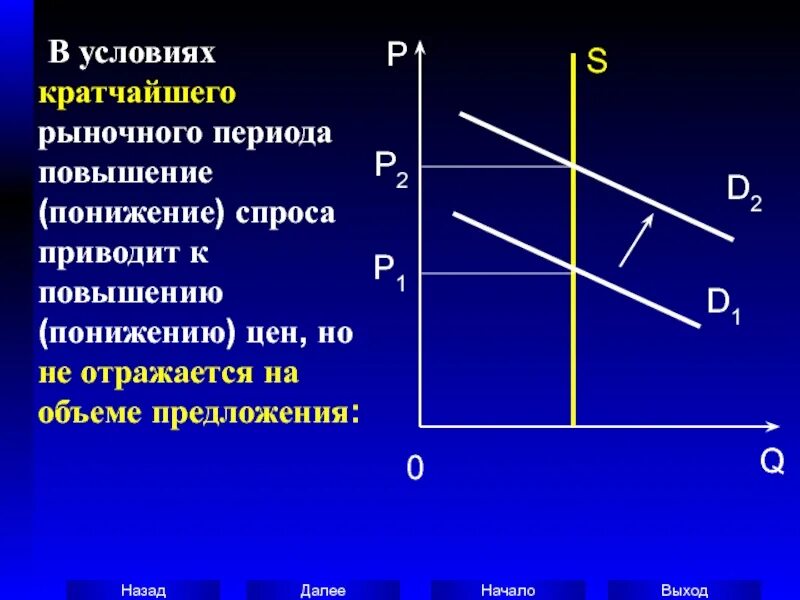 В условиях кратчайшего рыночного периода повышение (понижение) спроса приводит к повышению (понижению) цен, но не отражается на объеме предложения:

P

S

$P_2$

$D_2$

$P_1$

$D_1$

0

Q

Назад

Далее

Начало

Выход